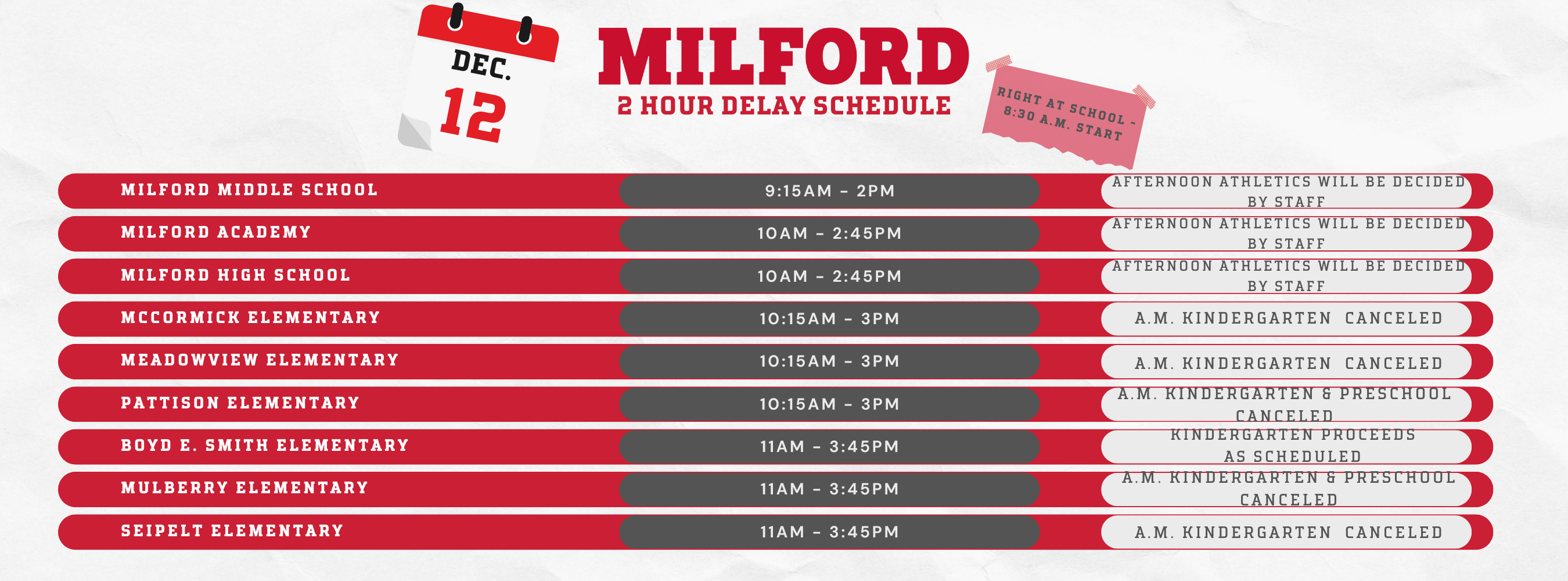 DEC.
12

MILFORD
2 HOUR DELAY SCHEDULE

RIGHT AT SCHOOL - 8:30 A.M. START

| | | |
|---|---|---|
| MILFORD MIDDLE SCHOOL | 9:15AM - 2PM | AFTERNOON ATHLETICS WILL BE DECIDED BY STAFF |
| MILFORD ACADEMY | 10AM - 2:45PM | AFTERNOON ATHLETICS WILL BE DECIDED BY STAFF |
| MILFORD HIGH SCHOOL | 10AM - 2:45PM | AFTERNOON ATHLETICS WILL BE DECIDED BY STAFF |
| MCCORMICK ELEMENTARY | 10:15AM - 3PM | A.M. KINDERGARTEN CANCELED |
| MEADOWVIEW ELEMENTARY | 10:15AM - 3PM | A.M. KINDERGARTEN CANCELED |
| PATTISON ELEMENTARY | 10:15AM - 3PM | A.M. KINDERGARTEN & PRESCHOOL CANCELED |
| BOYD E. SMITH ELEMENTARY | 11AM - 3:45PM | KINDERGARTEN PROCEEDS AS SCHEDULED |
| MULBERRY ELEMENTARY | 11AM - 3:45PM | A.M. KINDERGARTEN & PRESCHOOL CANCELED |
| SEIPELT ELEMENTARY | 11AM - 3:45PM | A.M. KINDERGARTEN CANCELED |